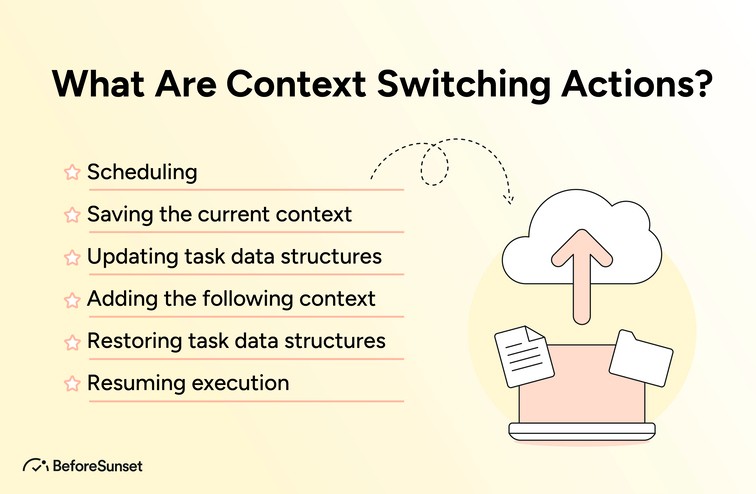 What Are Context Switching Actions?

Scheduling

Saving the current context

Updating task data structures

Adding the following context

Restoring task data structures

Resuming execution

BeforeSunset